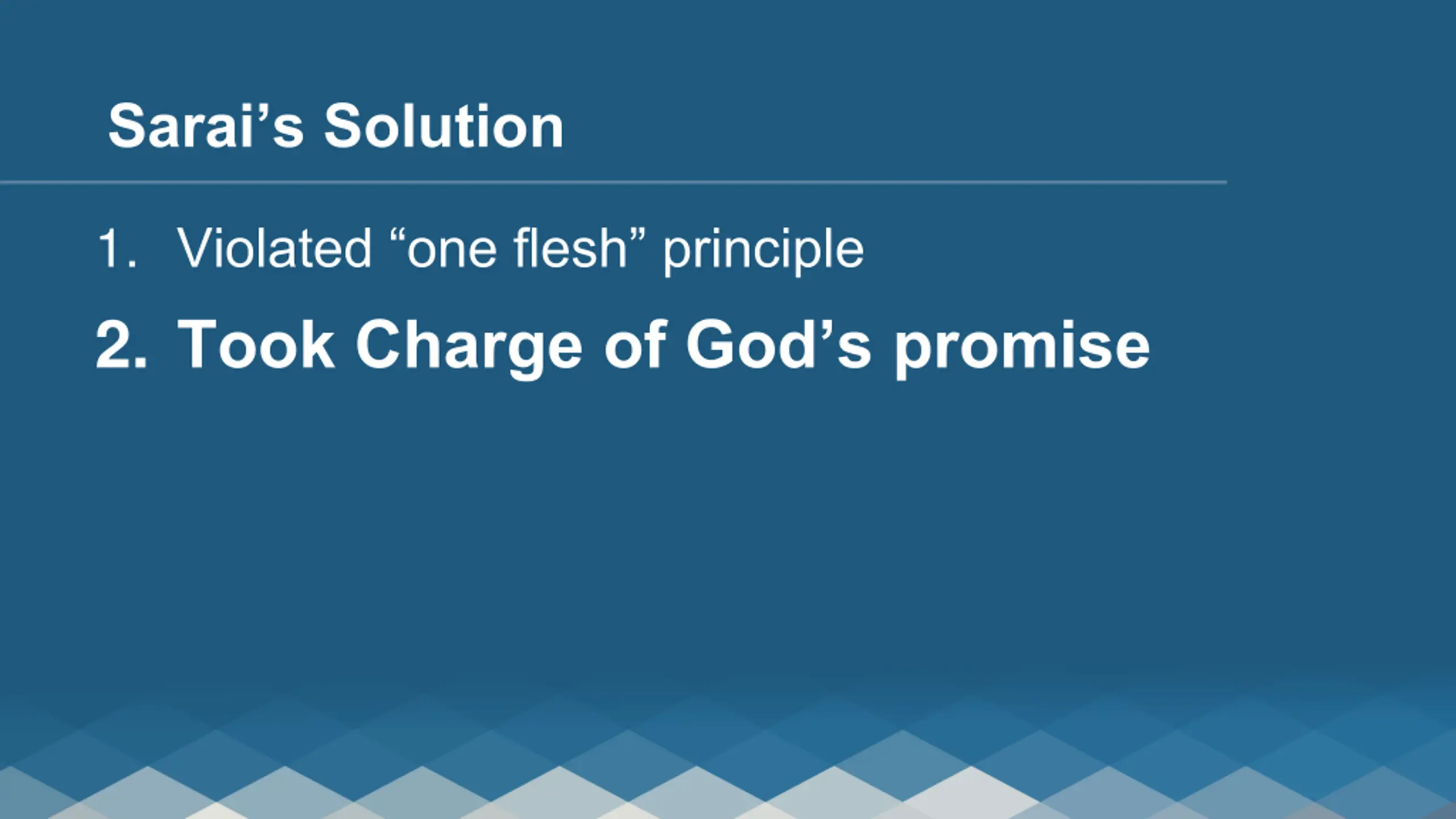 Sarai’s Solution

1. Violated “one flesh” principle

2. Took Charge of God’s promise